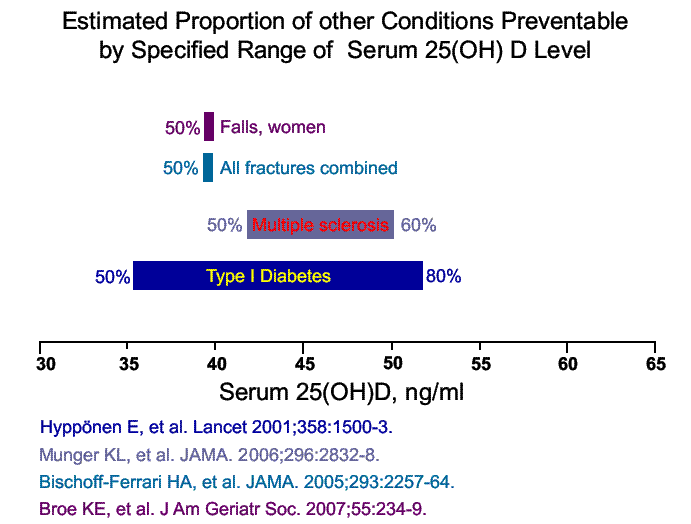 Estimated Proportion of other Conditions Preventable by Specified Range of Serum 25(OH) D Level

50% Falls, women

50% All fractures combined

50% Multiple sclerosis 60%

50% Type I Diabetes 80%

30 35 40 45 50 55 60 65

Serum 25(OH)D, ng/ml

Hyppönen E, et al. Lancet 2001;358:1500-3.

Munger KL, et al. JAMA. 2006;296:2832-8.

Bischoff-Ferrari HA, et al. JAMA. 2005;293:2257-64.

Broe KE, et al. J Am Geriatr Soc. 2007;55:234-9.